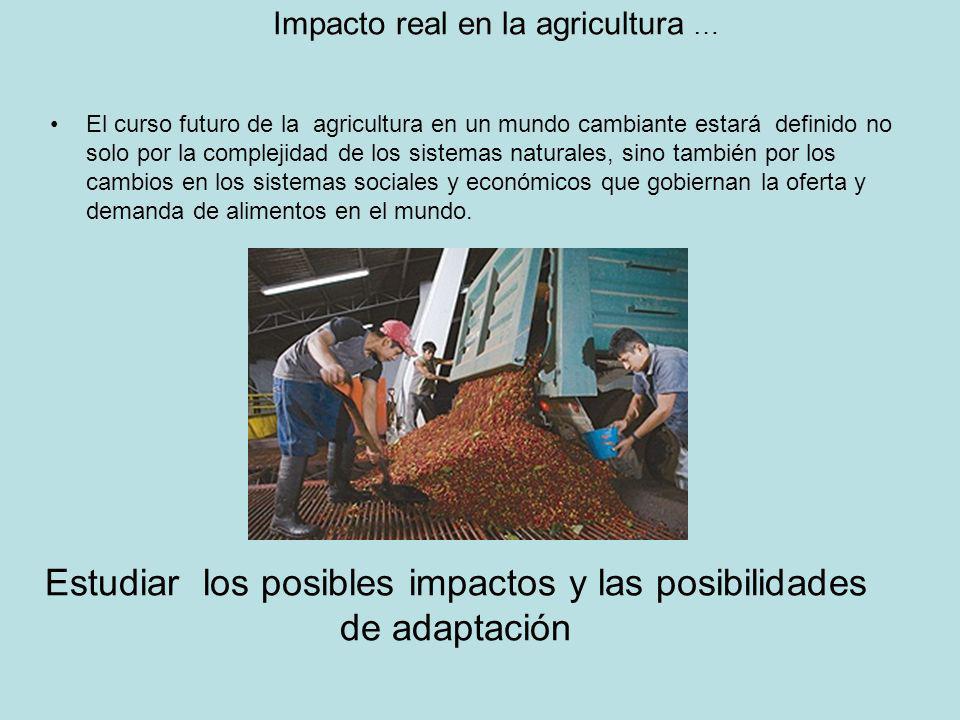 Impacto real en la agricultura …

• El curso futuro de la agricultura en un mundo cambiante estará definido no solo por la complejidad de los sistemas naturales, sino también por los cambios en los sistemas sociales y económicos que gobiernan la oferta y demanda de alimentos en el mundo.

Estudiar los posibles impactos y las posibilidades de adaptación